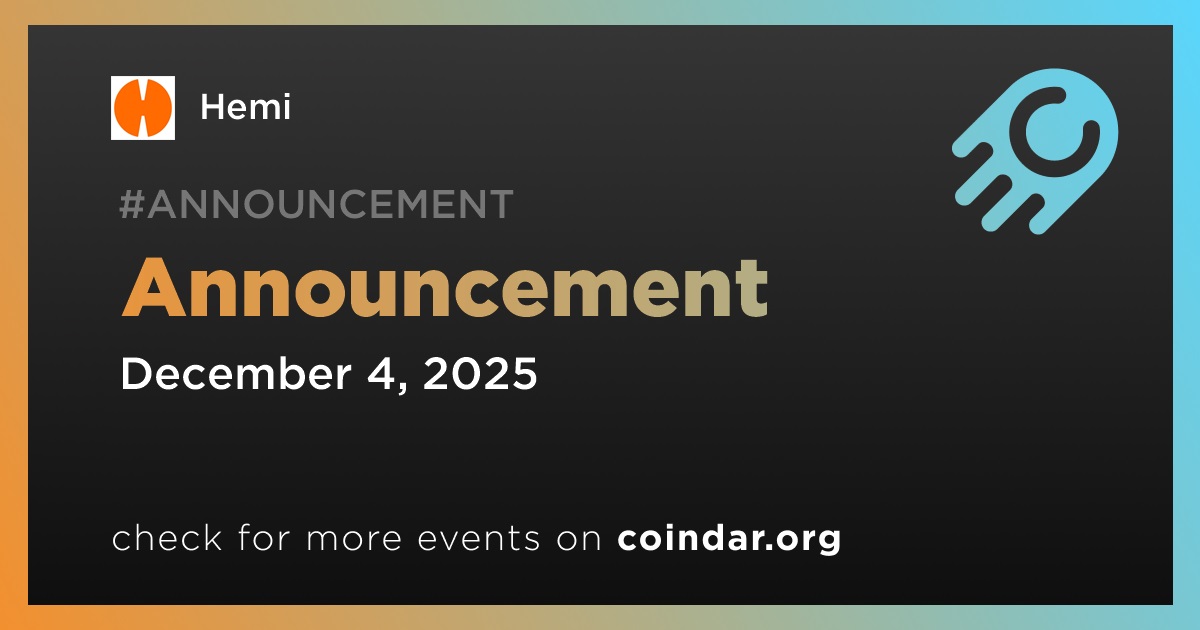 Hemi

#ANNOUNCEMENT

Announcement

December 4, 2025

check for more events on coindar.org